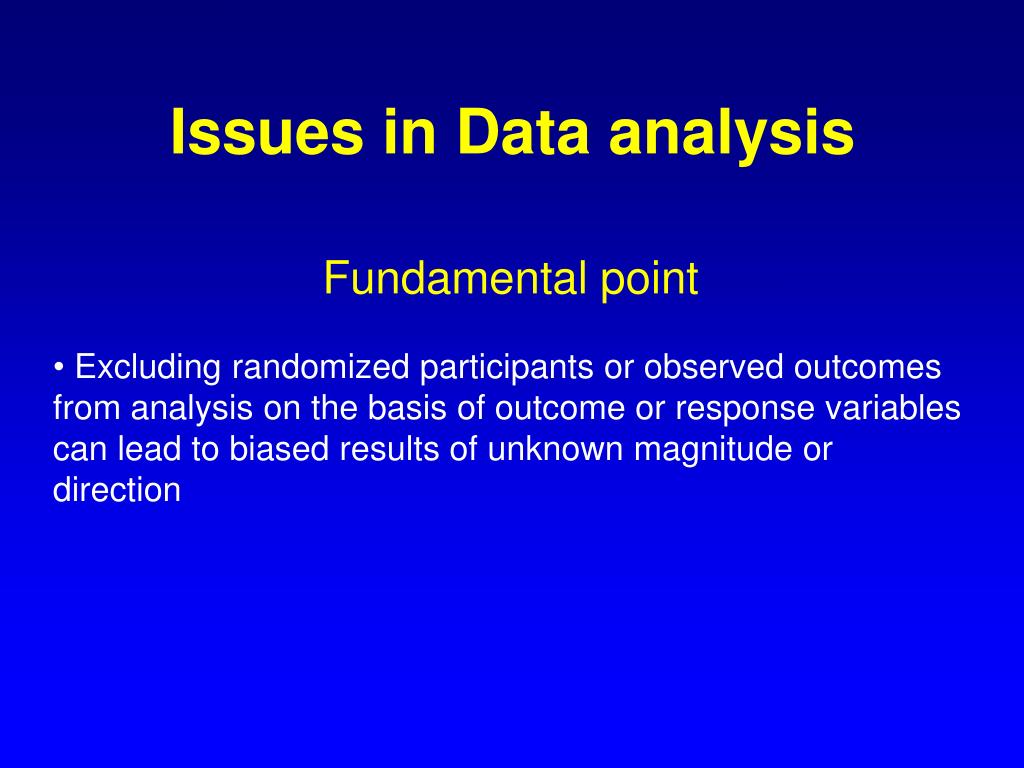 Issues in Data analysis

Fundamental point

• Excluding randomized participants or observed outcomes from analysis on the basis of outcome or response variables can lead to biased results of unknown magnitude or direction